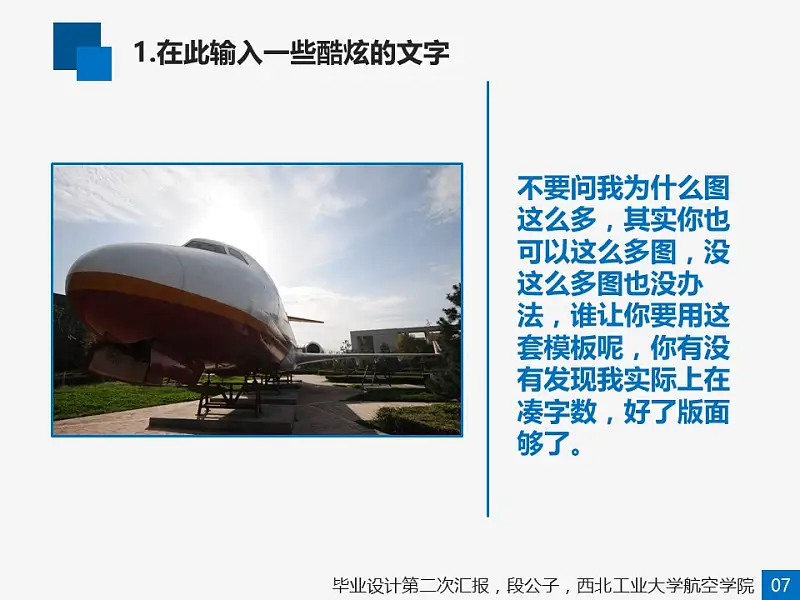 1.在此输入一些酷炫的文字

不要问我为什么图这么多，其实你也可以这么多图，没这么多图也没办法，谁让你要用这套模板呢，你有没有发现我实际上在凑字数，好了版面够了。

毕业设计第二次汇报，段公子，西北工业大学航空学院 07